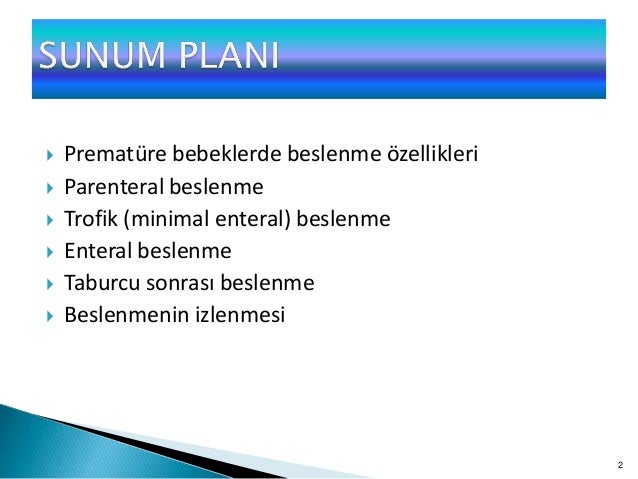 SUNUM PLANI

Prematüre bebeklerde beslenme özellikleri
Parenteral beslenme
Trofik (minimal enteral) beslenme
Enteral beslenme
Taburcu sonrası beslenme
Beslenmenin izlenmesi

2